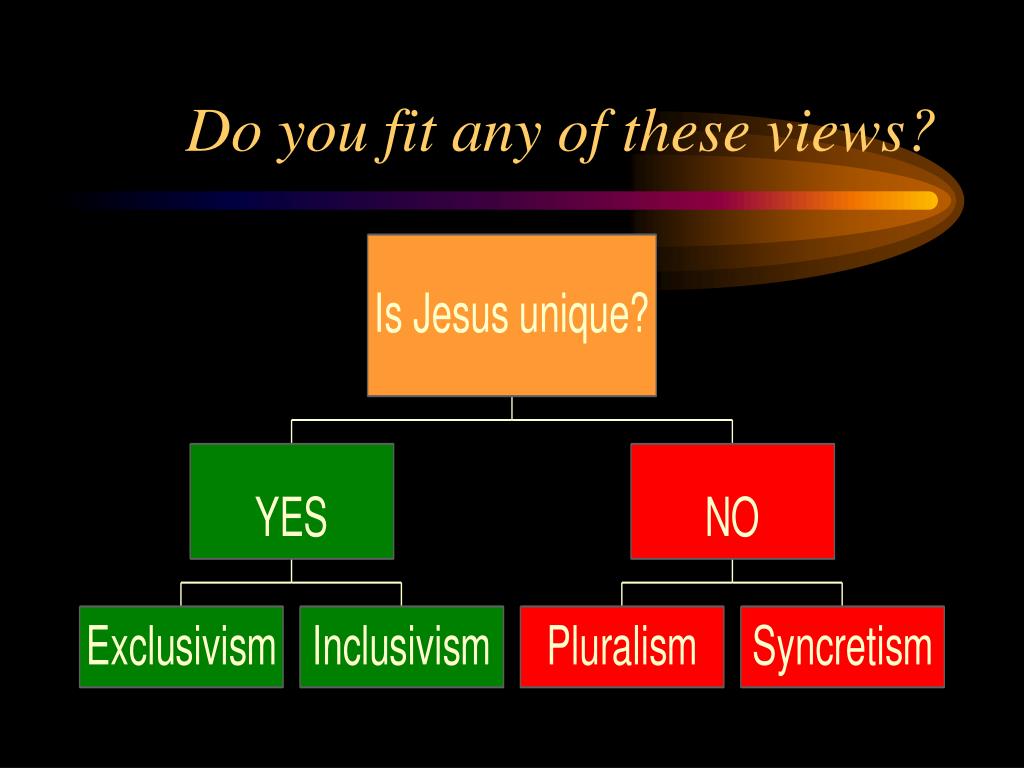 Do you fit any of these views?

Is Jesus unique?

YES

NO

Exclusivism

Inclusivism

Pluralism

Syncretism